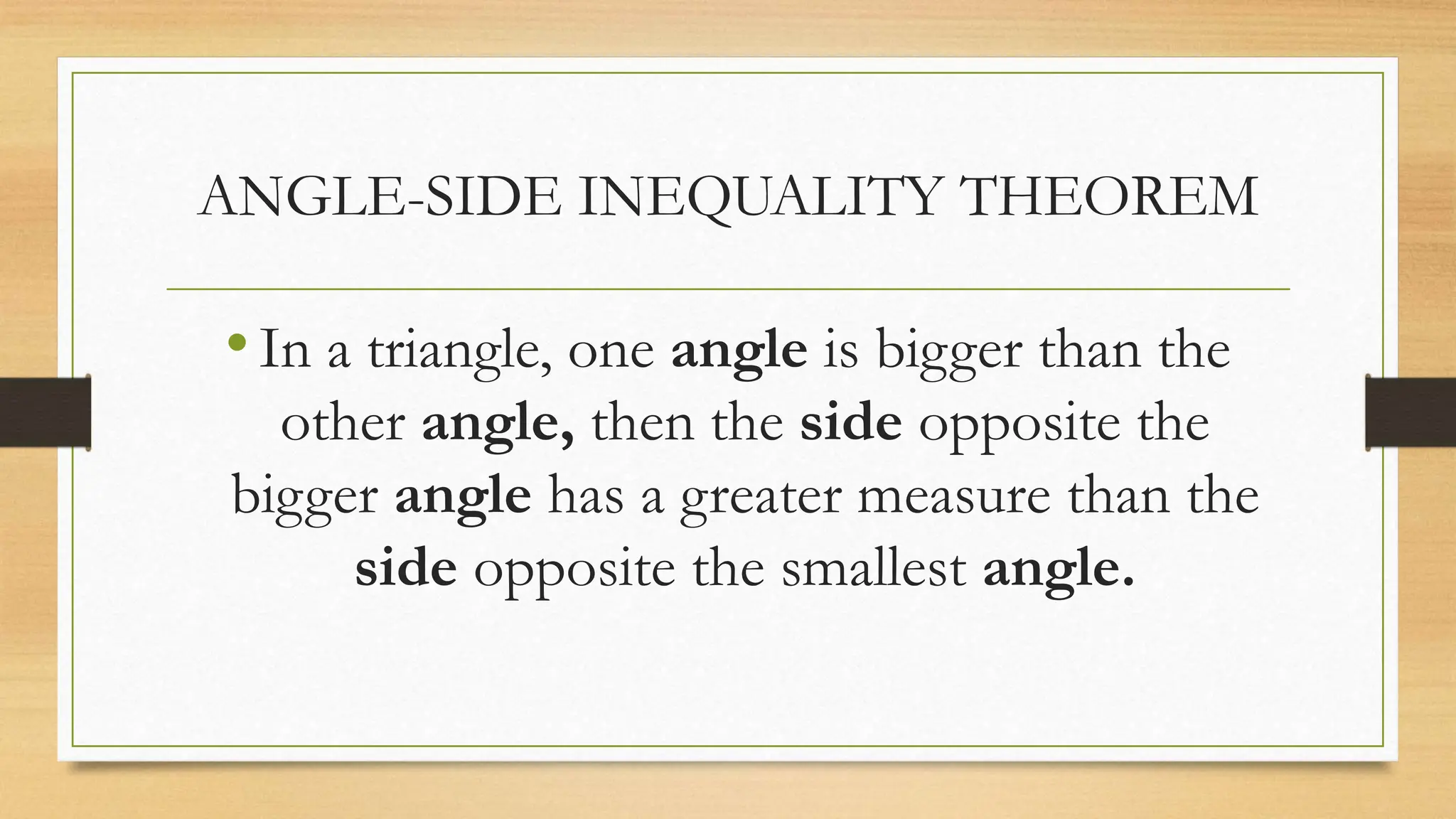 ANGLE-SIDE INEQUALITY THEOREM

• In a triangle, one angle is bigger than the other angle, then the side opposite the bigger angle has a greater measure than the side opposite the smallest angle.